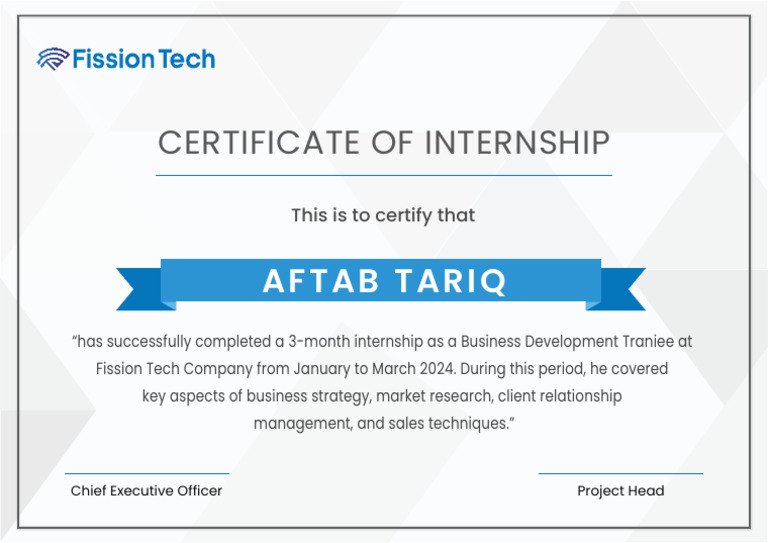 Fission Tech

CERTIFICATE OF INTERNSHIP

This is to certify that

AFTAB TARIQ

“has successfully completed a 3-month internship as a Business Development Traniee at Fission Tech Company from January to March 2024. During this period, he covered key aspects of business strategy, market research, client relationship management, and sales techniques.”

Chief Executive Officer

Project Head